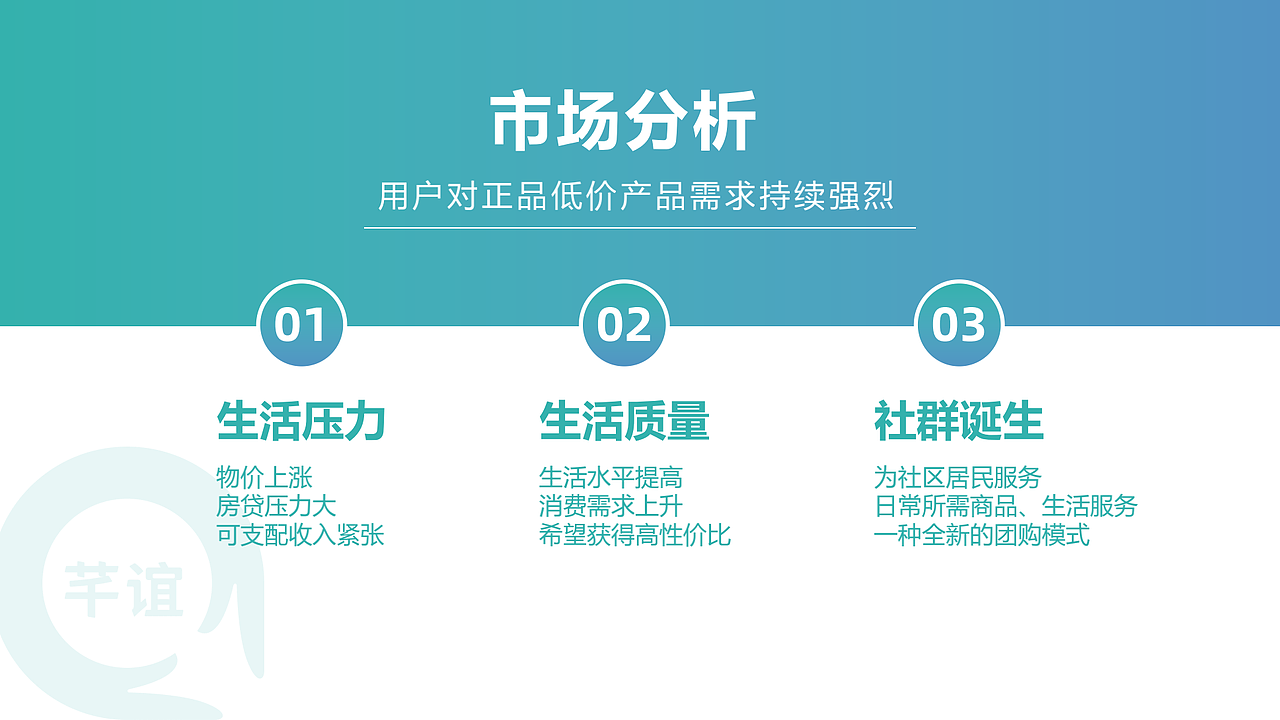 市场分析

用户对正品低价产品需求持续强烈

01

生活压力

物价上涨
房贷压力大
可支配收入紧张

02

生活质量

生活水平提高
消费需求上升
希望获得高性价比

03

社群诞生

为社区居民服务
日常所需商品、生活服务
一种全新的团购模式

芊谊